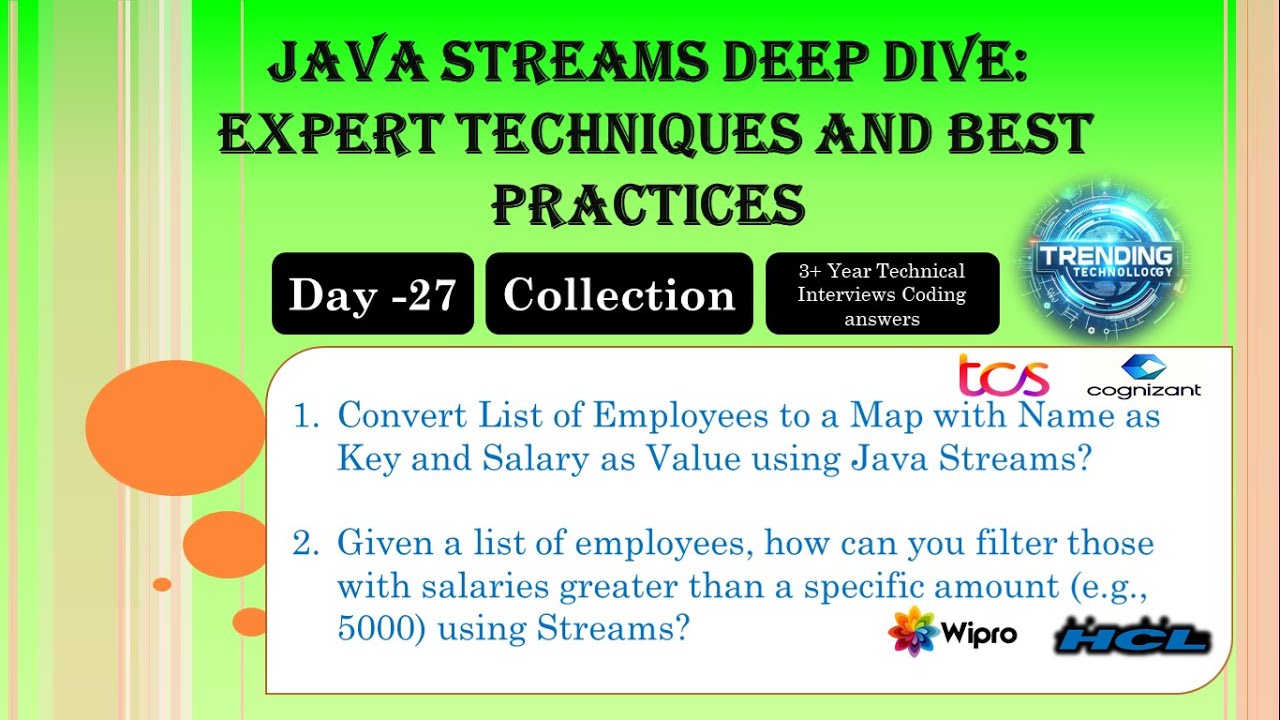 JAVA STREAMS DEEP DIVE: EXPERT TECHNIQUES AND BEST PRACTICES

Day -27

Collection

3+ Year Technical Interviews Coding answers

TRENDING TECHNOLLOGY

tcs

cognizant

1. Convert List of Employees to a Map with Name as Key and Salary as Value using Java Streams?

2. Given a list of employees, how can you filter those with salaries greater than a specific amount (e.g., 5000) using Streams?

Wipro

HCL